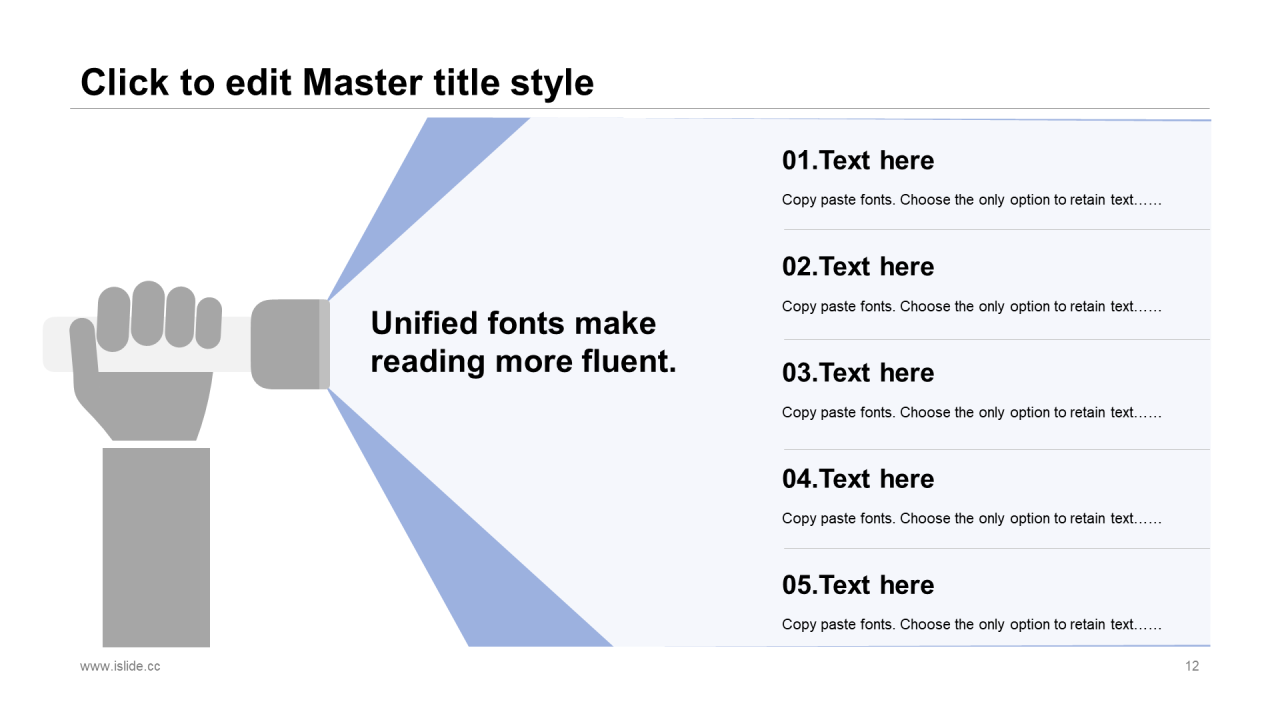 Click to edit Master title style

Unified fonts make reading more fluent.

01.Text here

Copy paste fonts. Choose the only option to retain text……

02.Text here

Copy paste fonts. Choose the only option to retain text……

03.Text here

Copy paste fonts. Choose the only option to retain text……

04.Text here

Copy paste fonts. Choose the only option to retain text……

05.Text here

Copy paste fonts. Choose the only option to retain text……

www.islide.cc

12